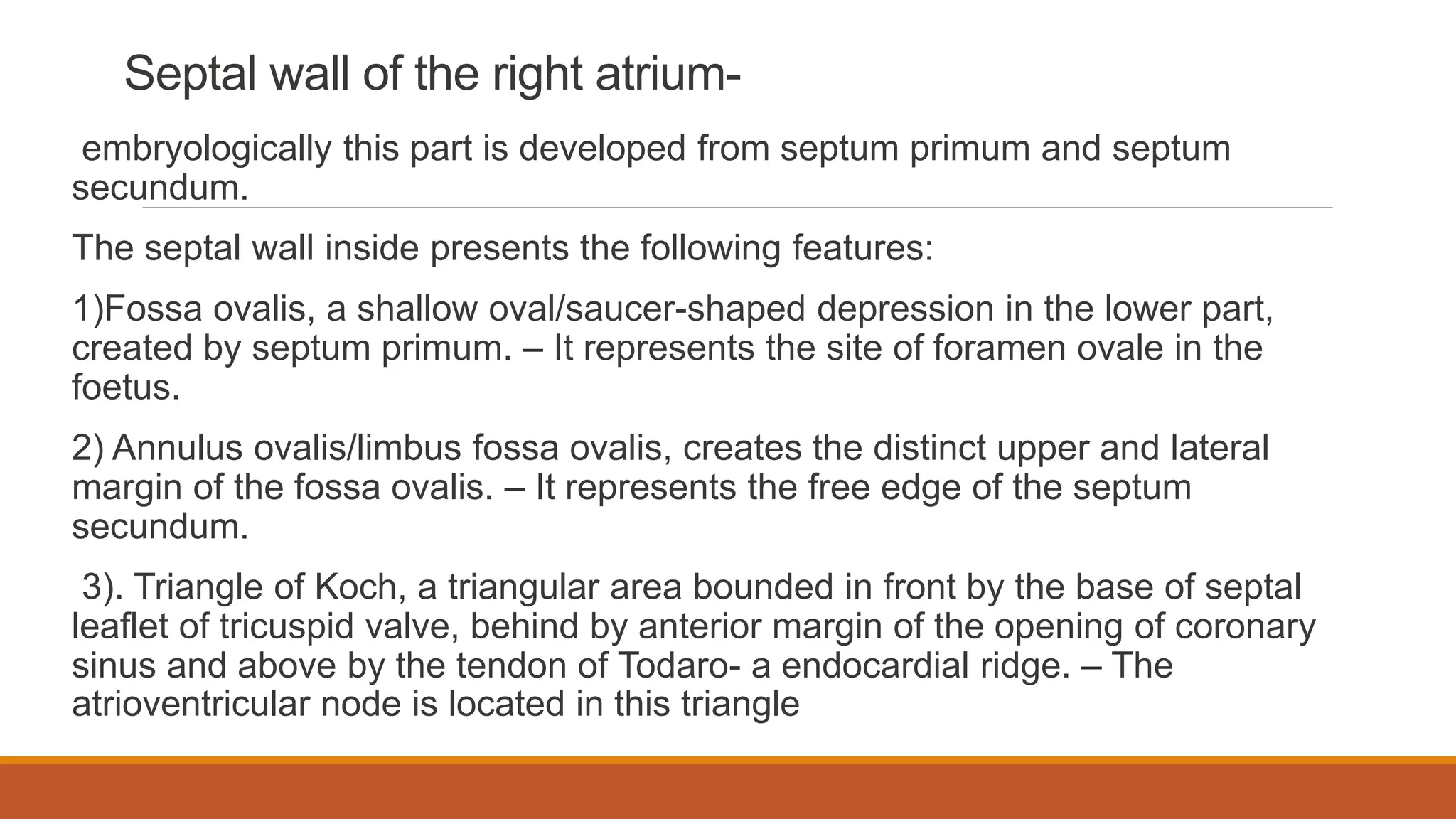 Septal wall of the right atrium-

embryologically this part is developed from septum primum and septum secundum.

The septal wall inside presents the following features:

1)Fossa ovalis, a shallow oval/saucer-shaped depression in the lower part, created by septum primum. – It represents the site of foramen ovale in the foetus.

2) Annulus ovalis/limbus fossa ovalis, creates the distinct upper and lateral margin of the fossa ovalis. – It represents the free edge of the septum secundum.

3). Triangle of Koch, a triangular area bounded in front by the base of septal leaflet of tricuspid valve, behind by anterior margin of the opening of coronary sinus and above by the tendon of Todaro- a endocardial ridge. – The atrioventricular node is located in this triangle